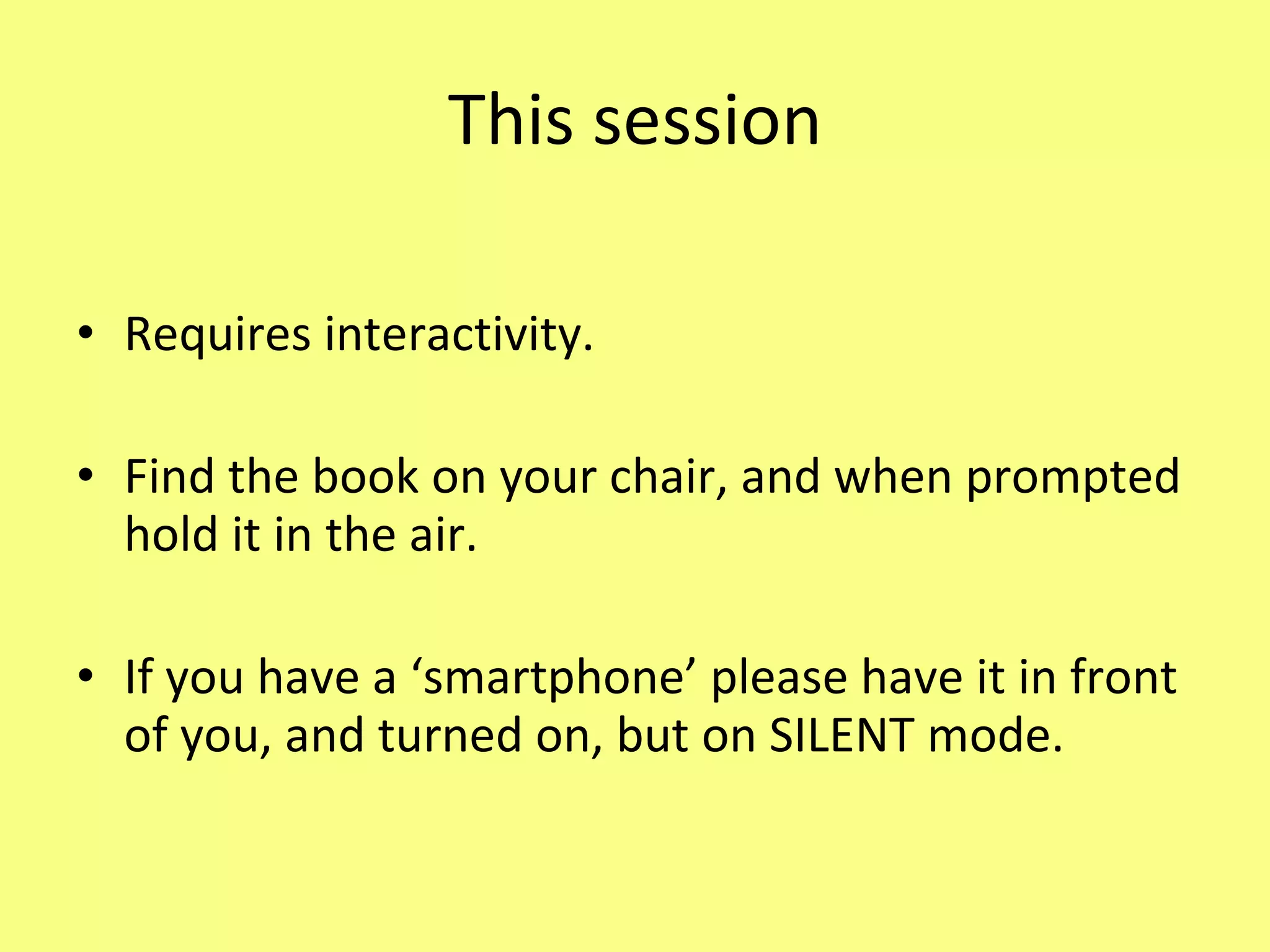 This session

• Requires interactivity.

• Find the book on your chair, and when prompted hold it in the air.

• If you have a ‘smartphone’ please have it in front of you, and turned on, but on SILENT mode.